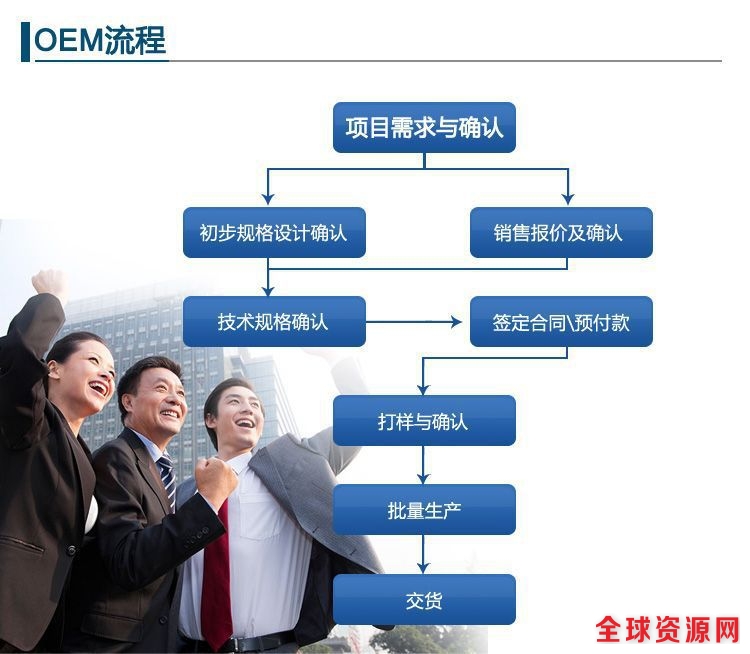 OEM流程

项目需求与确认

初步规格设计确认

销售报价及确认

技术规格确认

签定合同\预付款

打样与确认

批量生产

交货

全球资源网